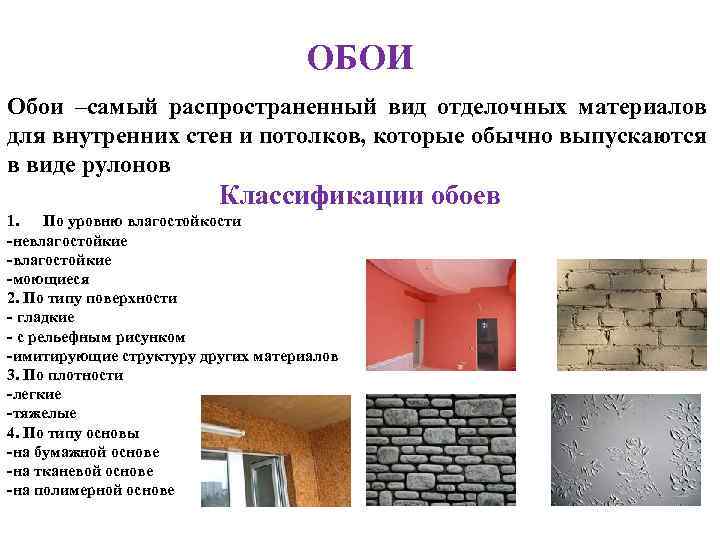 ОБОИ

Обои –самый распространенный вид отделочных материалов для внутренних стен и потолков, которые обычно выпускаются в виде рулонов

Классификации обоев

1. По уровню влагостойкости
-невлагостойкие
-влагостойкие
-моющиеся
2. По типу поверхности
- гладкие
- с рельефным рисунком
-имитирующие структуру других материалов
3. По плотности
-легкие
-тяжелые
4. По типу основы
-на бумажной основе
-на тканевой основе
-на полимерной основе